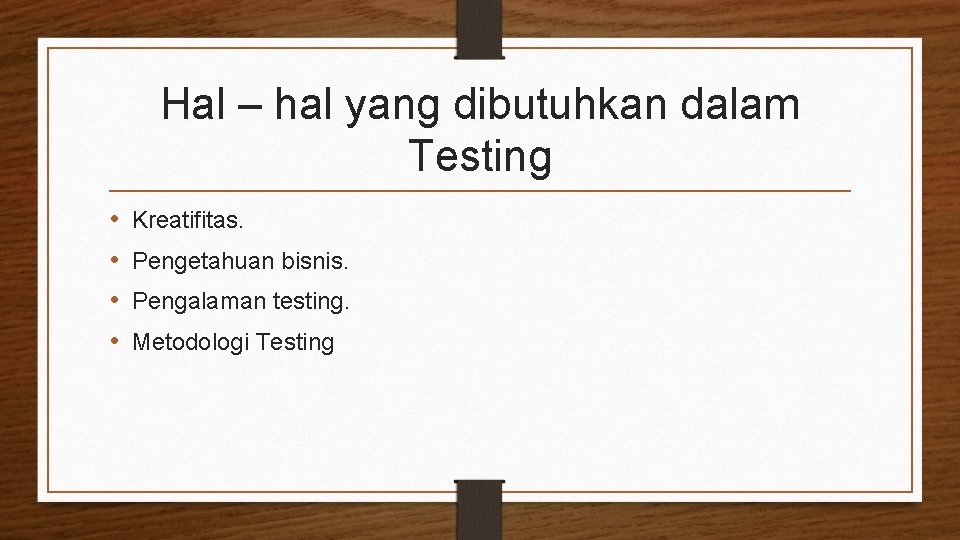 Hal – hal yang dibutuhkan dalam Testing

• Kreatifitas.
• Pengetahuan bisnis.
• Pengalaman testing.
• Metodologi Testing